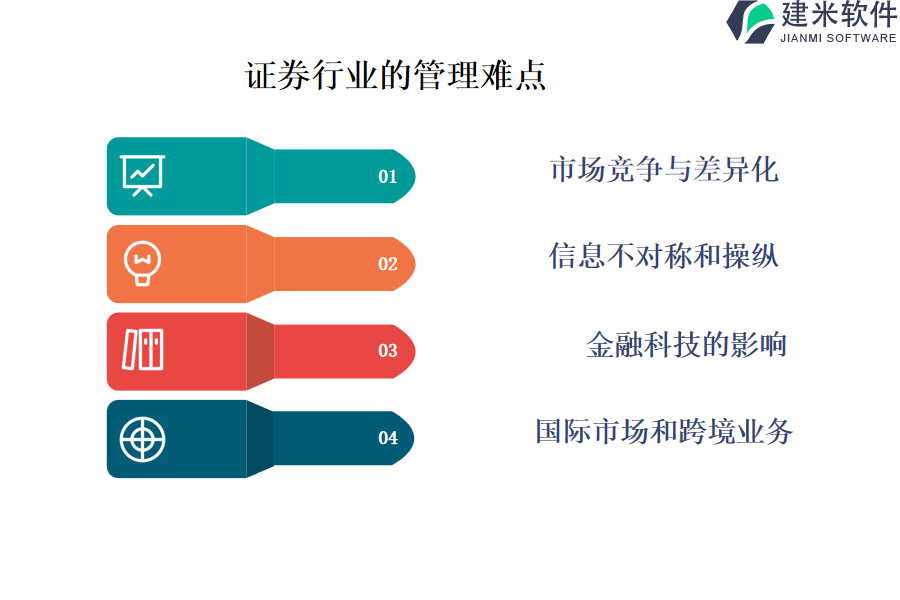 建米软件
JIANMI SOFTWARE

证券行业的管理难点

01
市场竞争与差异化

02
信息不对称和操纵

03
金融科技的影响

04
国际市场和跨境业务